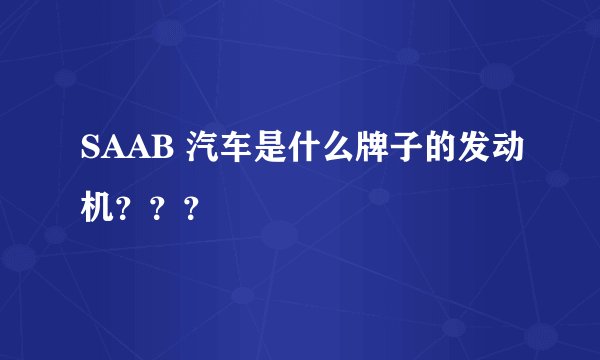 SAAB 汽车是什么牌子的发动机？？？